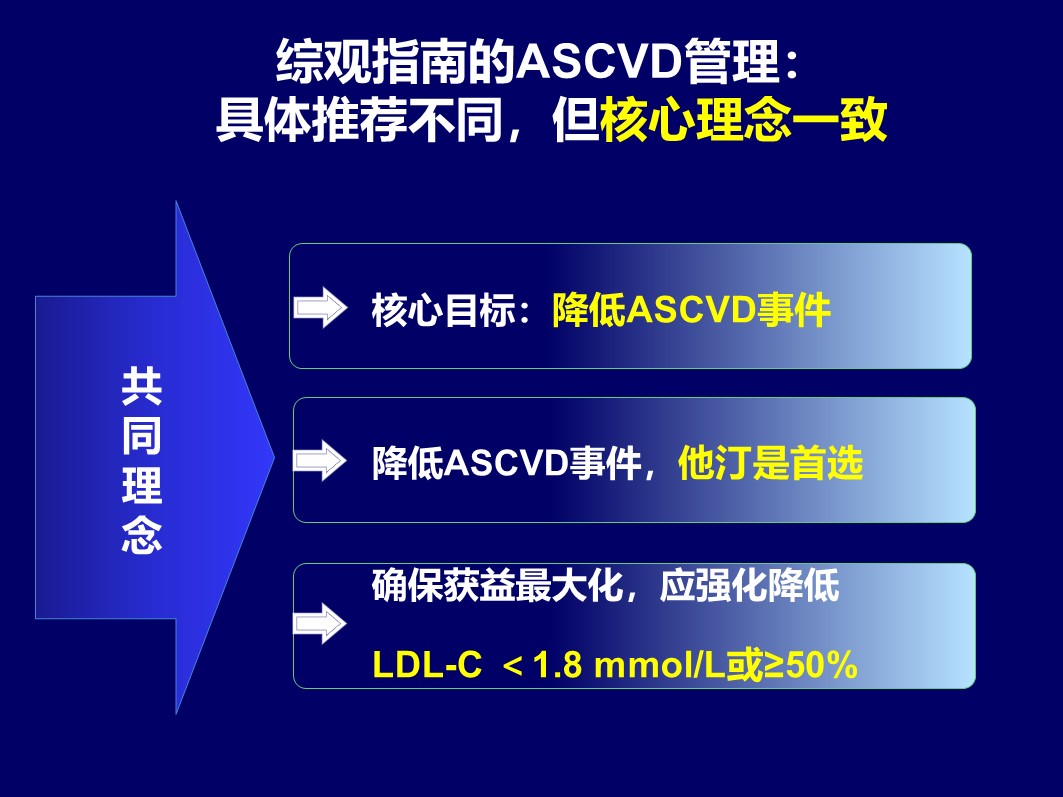 综观指南的ASCVD管理：
具体推荐不同，但核心理念一致

共同理念

核心目标：降低ASCVD事件

降低ASCVD事件，他汀是首选

确保获益最大化，应强化降低

LDL-C ＜1.8 mmol/L或≥50%